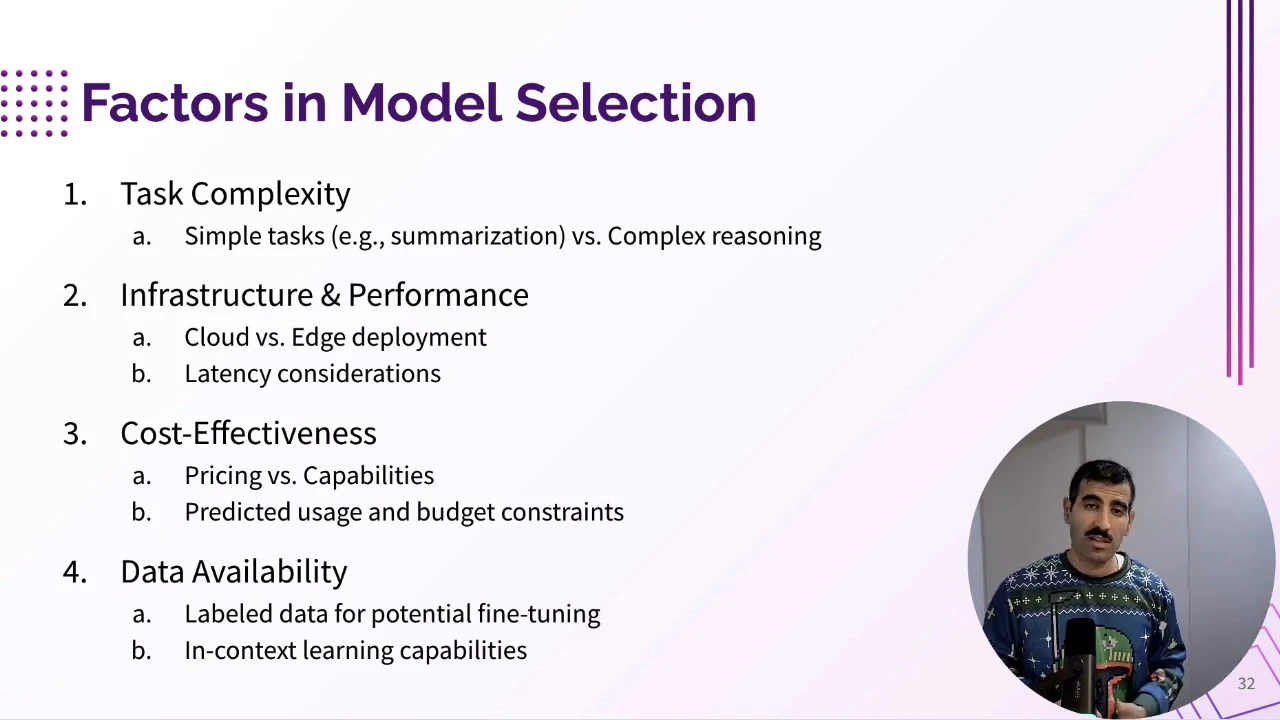 Factors in Model Selection

1. Task Complexity
a. Simple tasks (e.g., summarization) vs. Complex reasoning

2. Infrastructure & Performance
a. Cloud vs. Edge deployment
b. Latency considerations

3. Cost-Effectiveness
a. Pricing vs. Capabilities
b. Predicted usage and budget constraints

4. Data Availability
a. Labeled data for potential fine-tuning
b. In-context learning capabilities

32